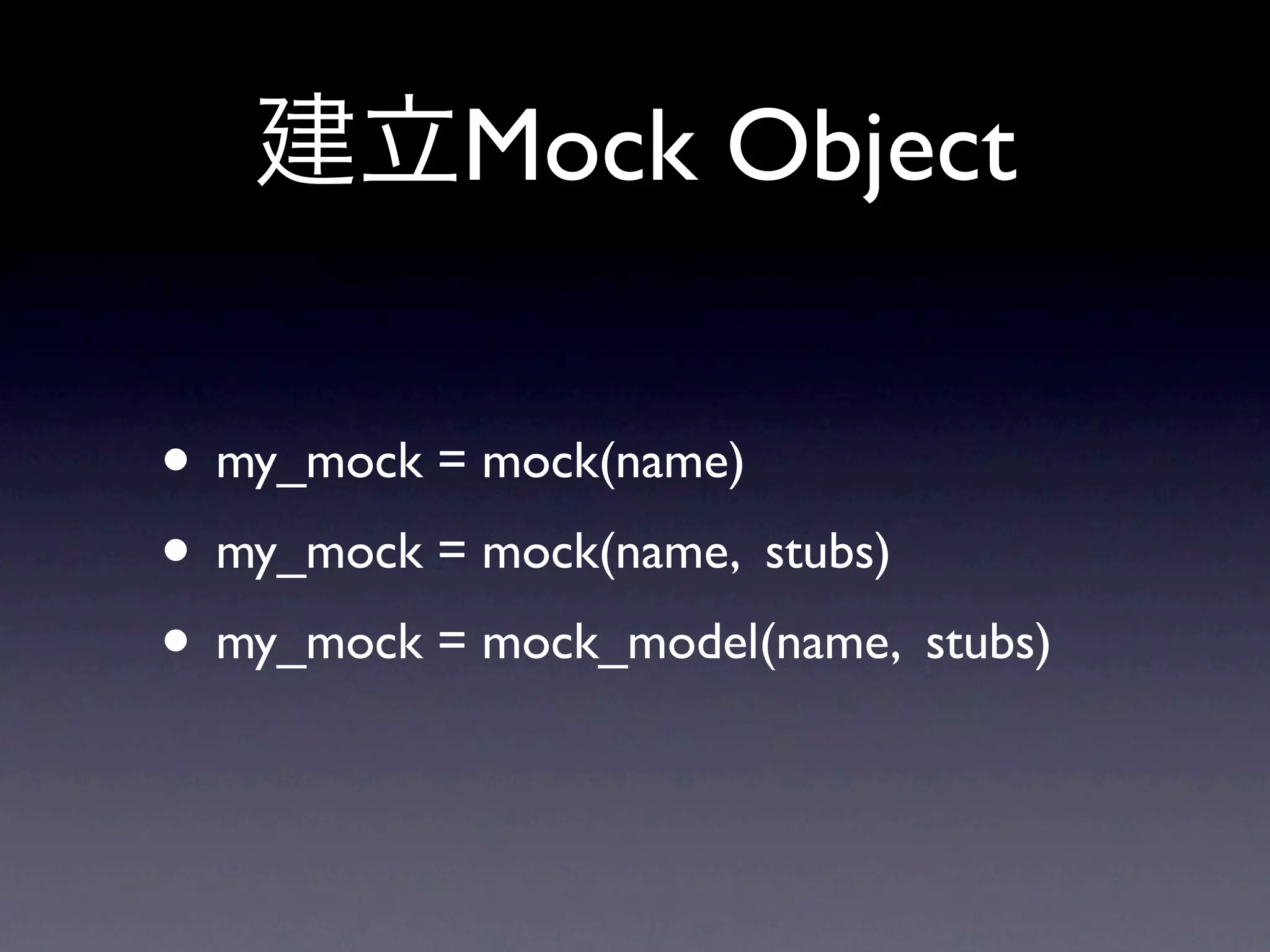 建立Mock Object

• my_mock = mock(name)
• my_mock = mock(name, stubs)
• my_mock = mock_model(name, stubs)